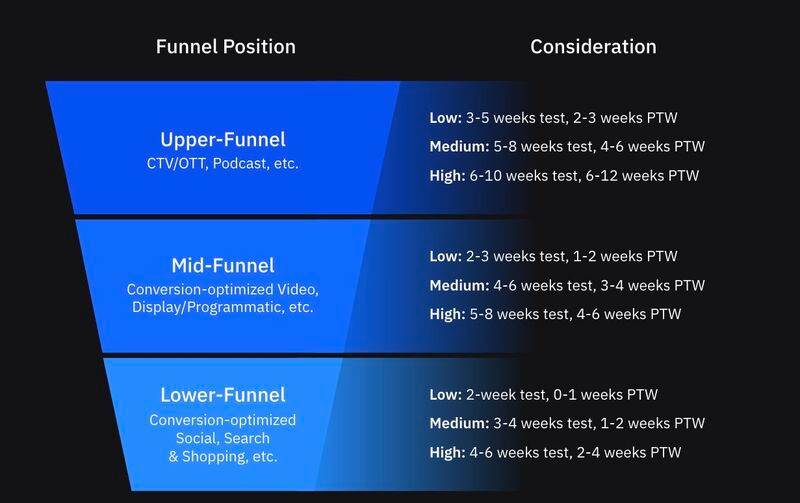 Funnel Position

Consideration

Upper-Funnel
CTV/OTT, Podcast, etc.

Low: 3-5 weeks test, 2-3 weeks PTW
Medium: 5-8 weeks test, 4-6 weeks PTW
High: 6-10 weeks test, 6-12 weeks PTW

Mid-Funnel
Conversion-optimized Video, Display/Programmatic, etc.

Low: 2-3 weeks test, 1-2 weeks PTW
Medium: 4-6 weeks test, 3-4 weeks PTW
High: 5-8 weeks test, 4-6 weeks PTW

Lower-Funnel
Conversion-optimized Social, Search & Shopping, etc.

Low: 2-week test, 0-1 weeks PTW
Medium: 3-4 weeks test, 1-2 weeks PTW
High: 4-6 weeks test, 2-4 weeks PTW